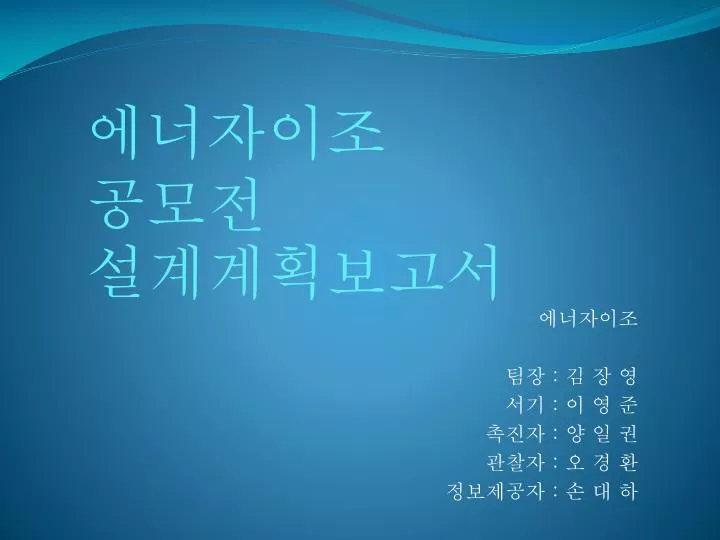 에너자이조
공모전
설계계획보고서

에너자이조

팀장 : 김 장 영
서기 : 이 영 준
촉진자 : 양 일 권
관찰자 : 오 경 환
정보제공자 : 손 대 하